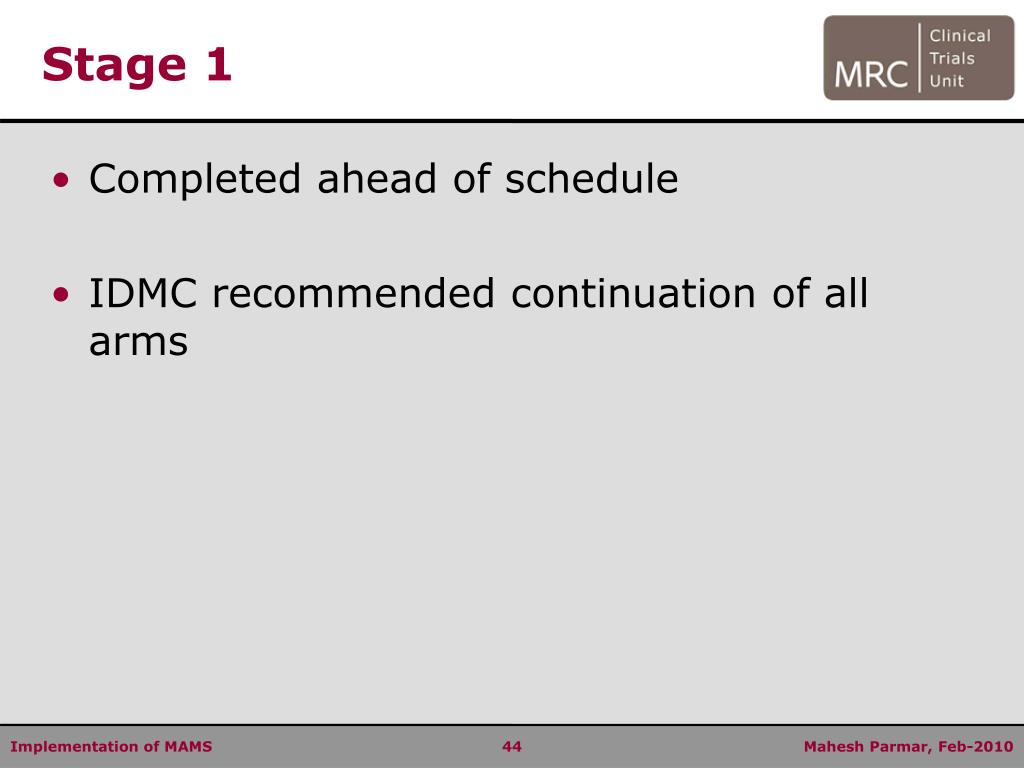 Stage 1

MRC Clinical Trials Unit

• Completed ahead of schedule

• IDMC recommended continuation of all arms

Implementation of MAMS 44 Mahesh Parmar, Feb-2010